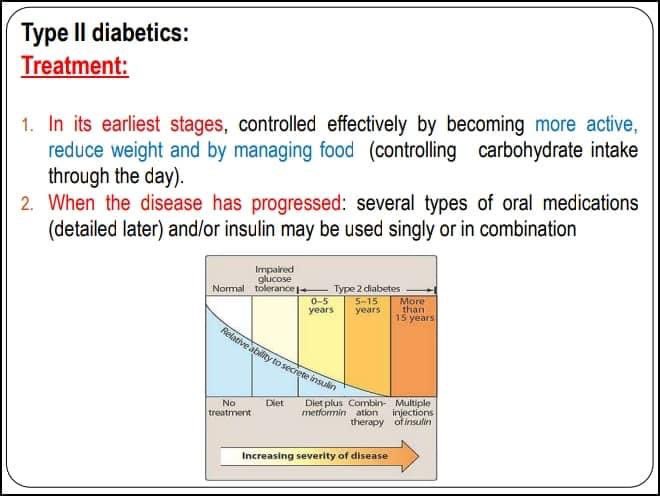 Type II diabetics:
Treatment:

1. In its earliest stages, controlled effectively by becoming more active, reduce weight and by managing food (controlling carbohydrate intake through the day).
2. When the disease has progressed: several types of oral medications (detailed later) and/or insulin may be used singly or in combination

Normal
Impaired glucose tolerance
Type 2 diabetes
0–5 years
5–15 years
More than 15 years
Relative ability to secrete insulin
No treatment
Diet
Diet plus metformin
Combination therapy
Multiple injections of insulin
Increasing severity of disease